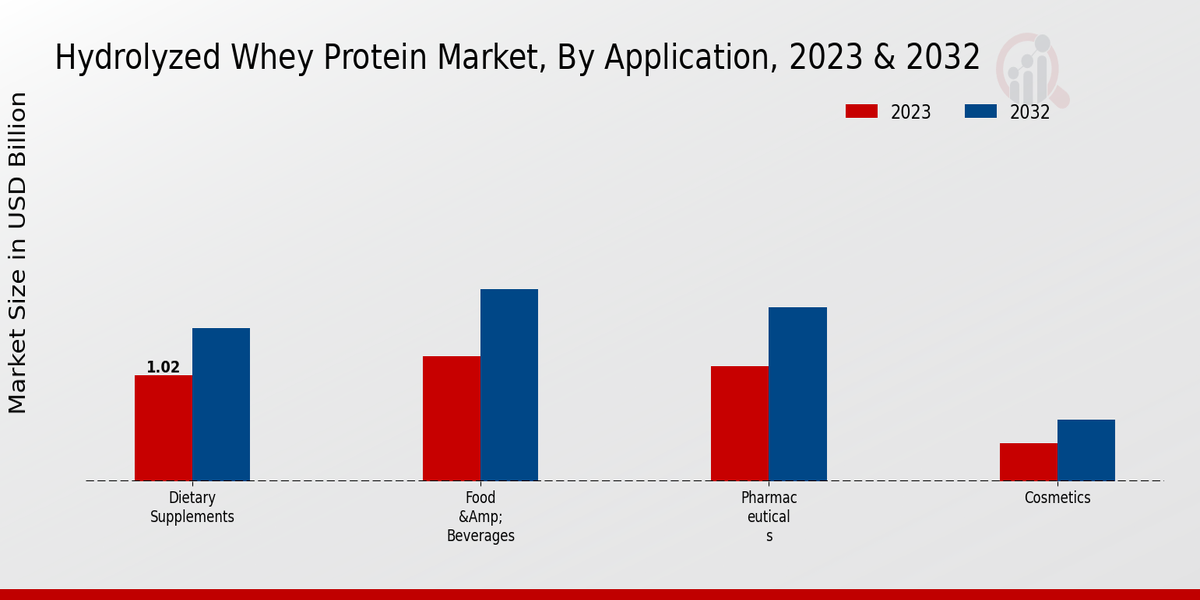 Hydrolyzed Whey Protein Market, By Application, 2023 & 2032

2023
2032

Market Size in USD Billion

1.02

Dietary Supplements

Food &Amp; Beverages

Pharmac eutical s

Cosmetics